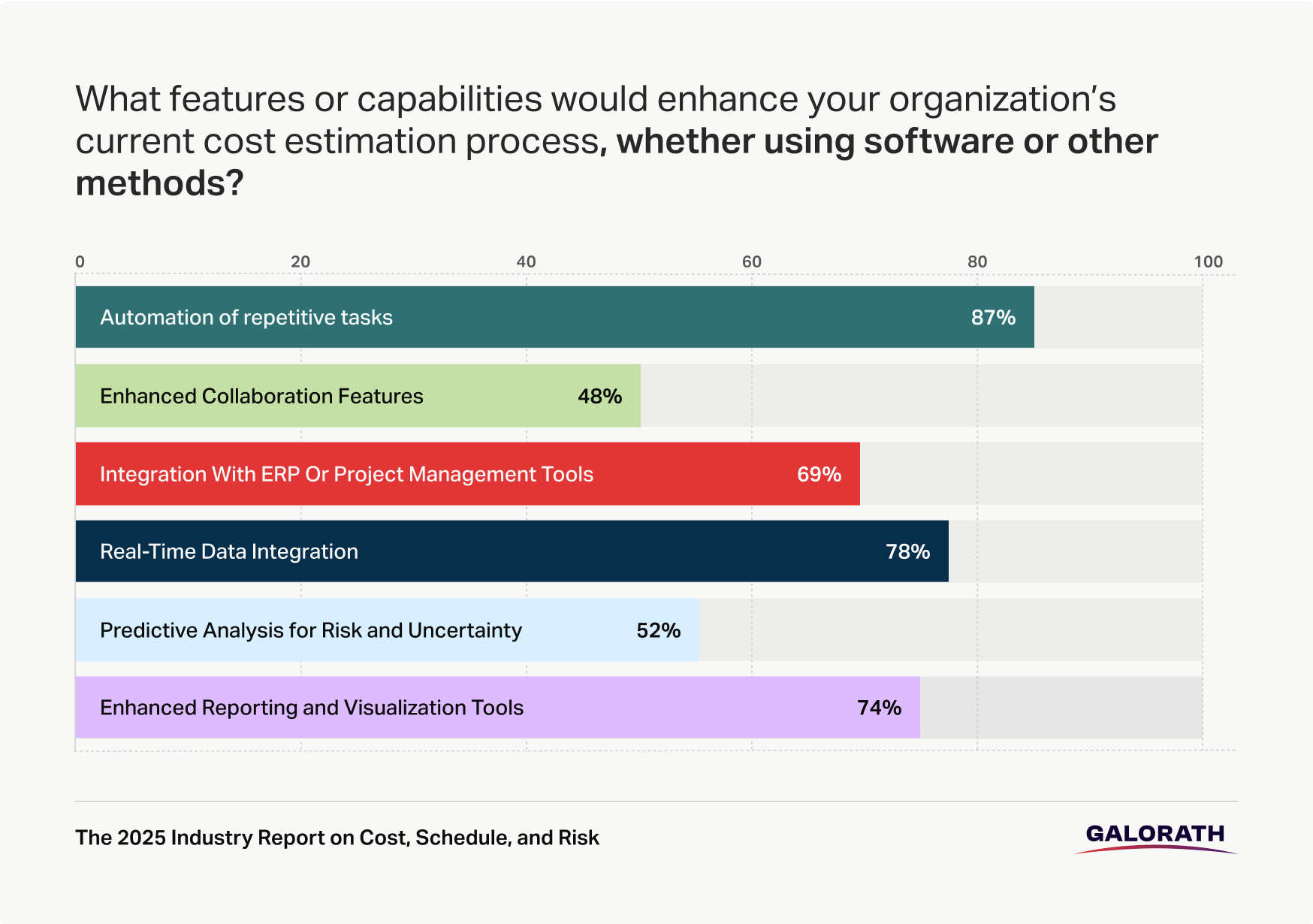 What features or capabilities would enhance your organization's current cost estimation process, whether using software or other methods?

0 20 40 60 80 100

Automation of repetitive tasks 87%

Enhanced Collaboration Features 48%

Integration With ERP Or Project Management Tools 69%

Real-Time Data Integration 78%

Predictive Analysis for Risk and Uncertainty 52%

Enhanced Reporting and Visualization Tools 74%

The 2025 Industry Report on Cost, Schedule, and Risk

GALORATH